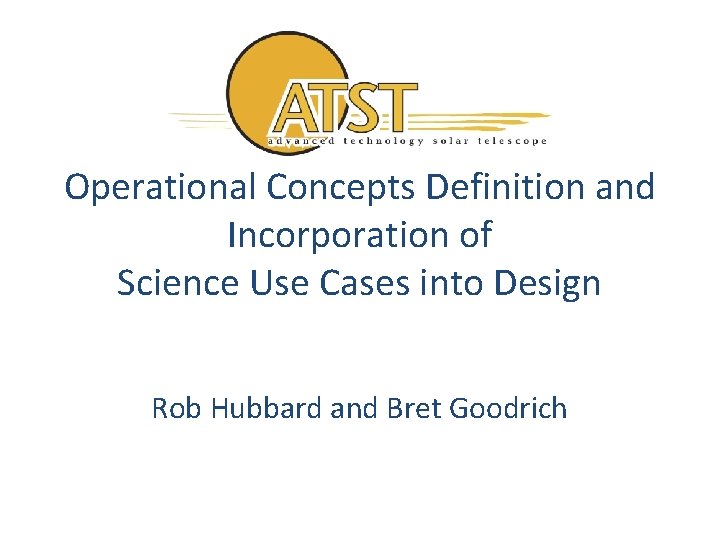 ATST
advanced technology solar telescope

Operational Concepts Definition and Incorporation of Science Use Cases into Design

Rob Hubbard and Bret Goodrich